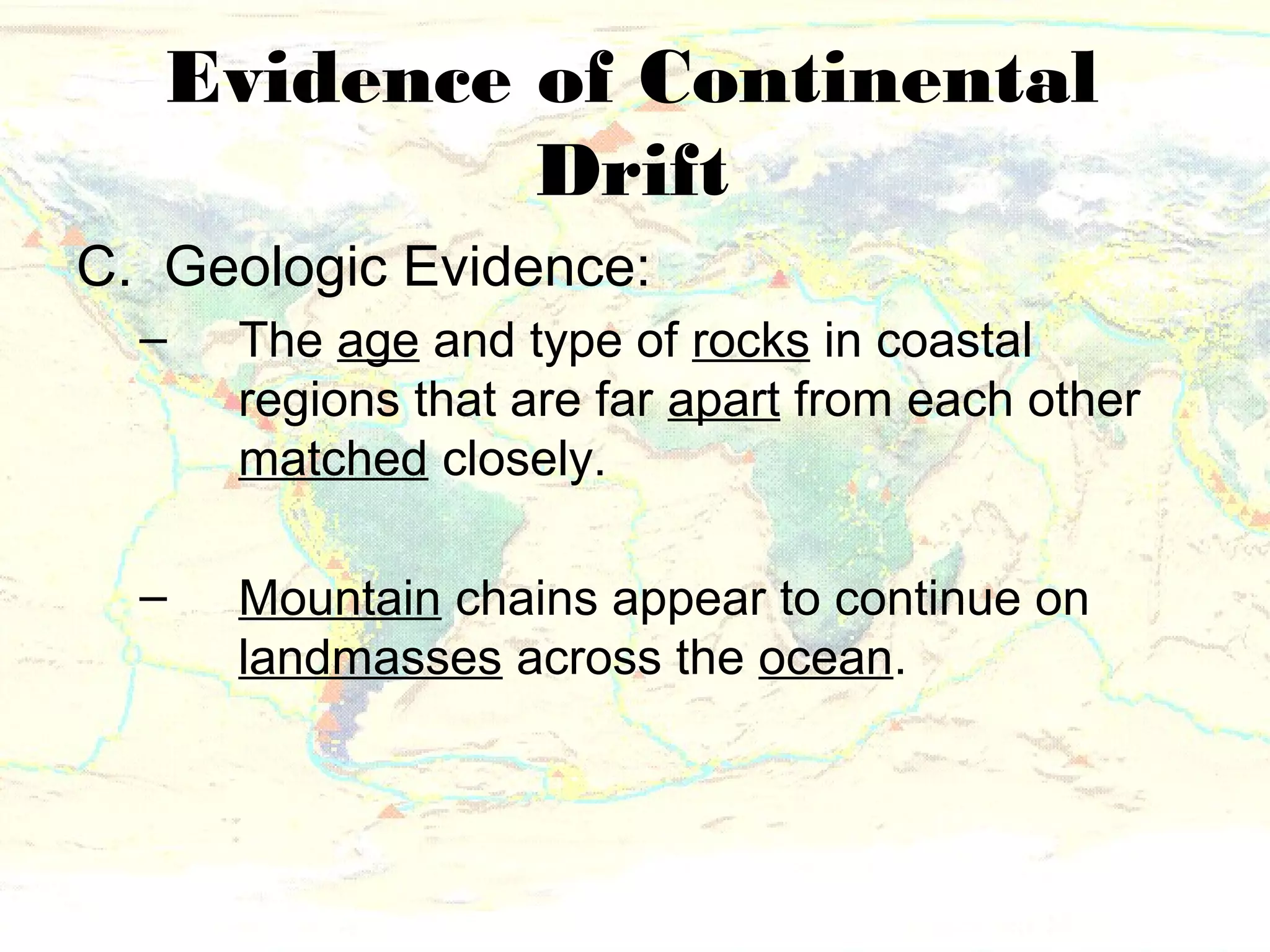 Evidence of Continental Drift

C. Geologic Evidence:

– The age and type of rocks in coastal regions that are far apart from each other matched closely.

– Mountain chains appear to continue on landmasses across the ocean.